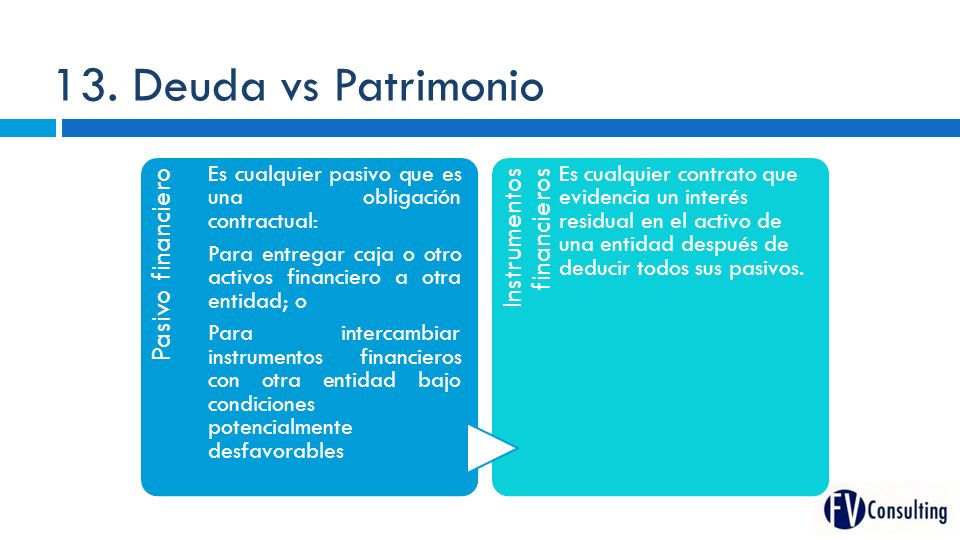 13. Deuda vs Patrimonio

Pasivo financiero

Es cualquier pasivo que es una obligación contractual:

Para entregar caja o otro activos financiero a otra entidad; o

Para intercambiar instrumentos financieros con otra entidad bajo condiciones potencialmente desfavorables

Instrumentos financieros

Es cualquier contrato que evidencia un interés residual en el activo de una entidad después de deducir todos sus pasivos.

FV Consulting